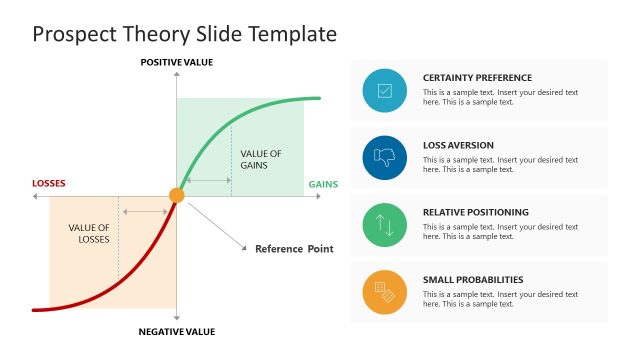 Prospect Theory Slide Template

POSITIVE VALUE

VALUE OF GAINS

LOSSES

GAINS

VALUE OF LOSSES

Reference Point

NEGATIVE VALUE

CERTAINTY PREFERENCE
This is a sample text. Insert your desired text here. This is a sample text.

LOSS AVERSION
This is a sample text. Insert your desired text here. This is a sample text.

RELATIVE POSITIONING
This is a sample text. Insert your desired text here. This is a sample text.

SMALL PROBABILITIES
This is a sample text. Insert your desired text here. This is a sample text.